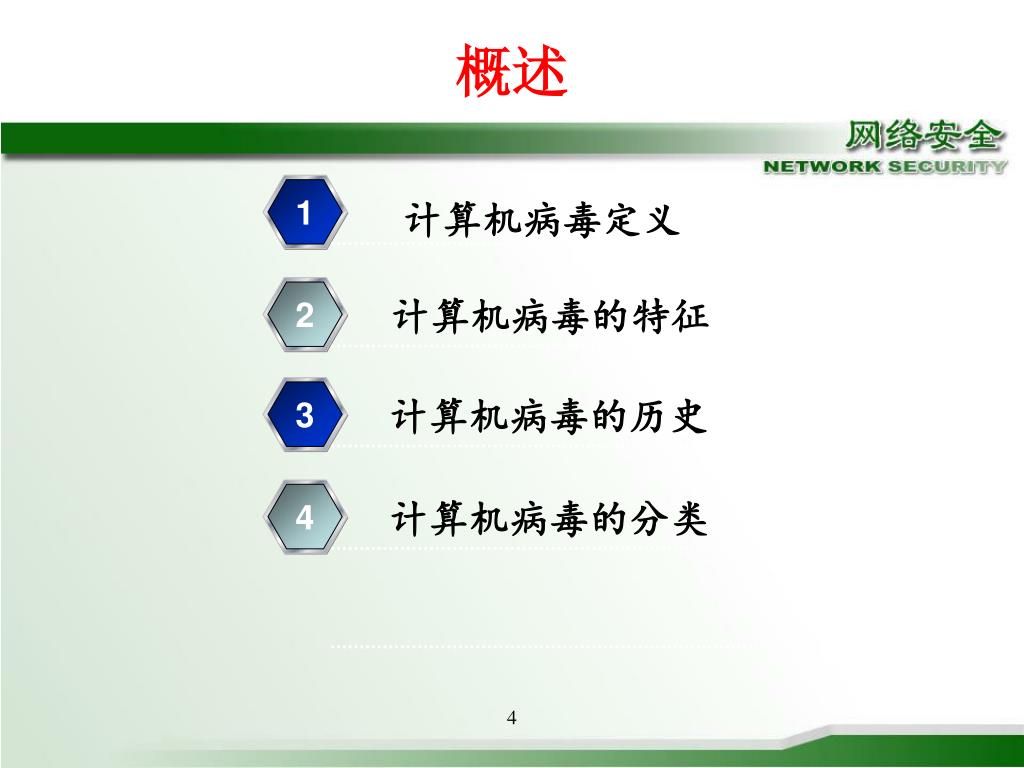 概述

网络安全
NETWORK SECURITY

1 计算机病毒定义

2 计算机病毒的特征

3 计算机病毒的历史

4 计算机病毒的分类

4